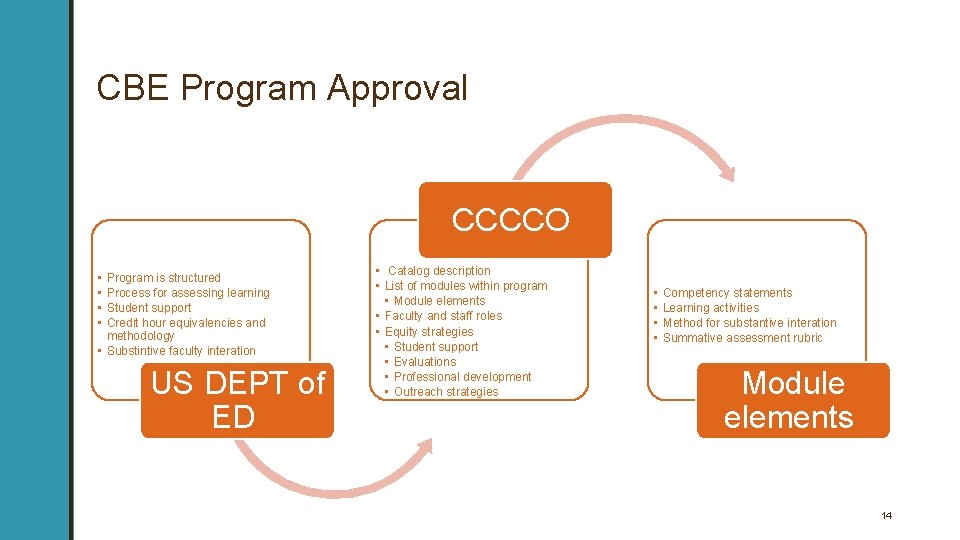 CBE Program Approval

• Program is structured
• Process for assessing learning
• Student support
• Credit hour equivalencies and methodology
• Substintive faculty interation

US DEPT of ED

CCCCO

• Catalog description
• List of modules within program
  • Module elements
• Faculty and staff roles
• Equity strategies
  • Student support
  • Evaluations
  • Professional development
  • Outreach strategies

• Competency statements
• Learning activities
• Method for substantive interation
• Summative assessment rubric

Module elements

14